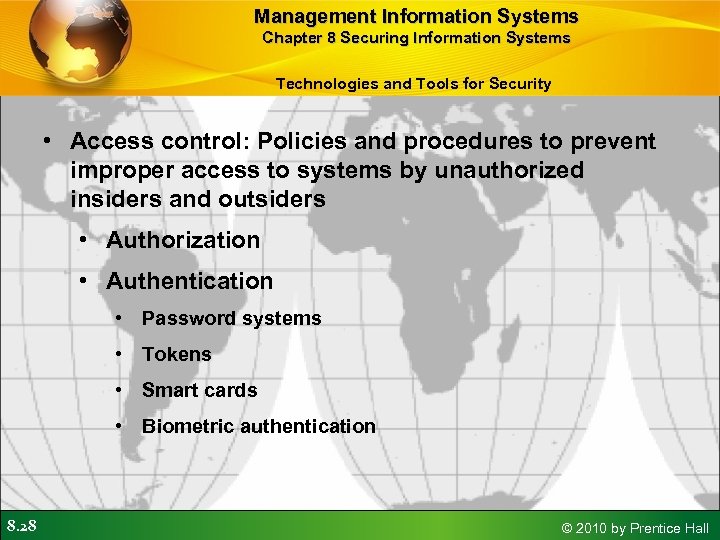 Management Information Systems
Chapter 8 Securing Information Systems

Technologies and Tools for Security

• Access control: Policies and procedures to prevent improper access to systems by unauthorized insiders and outsiders
• Authorization
• Authentication
• Password systems
• Tokens
• Smart cards
• Biometric authentication

8.28

© 2010 by Prentice Hall